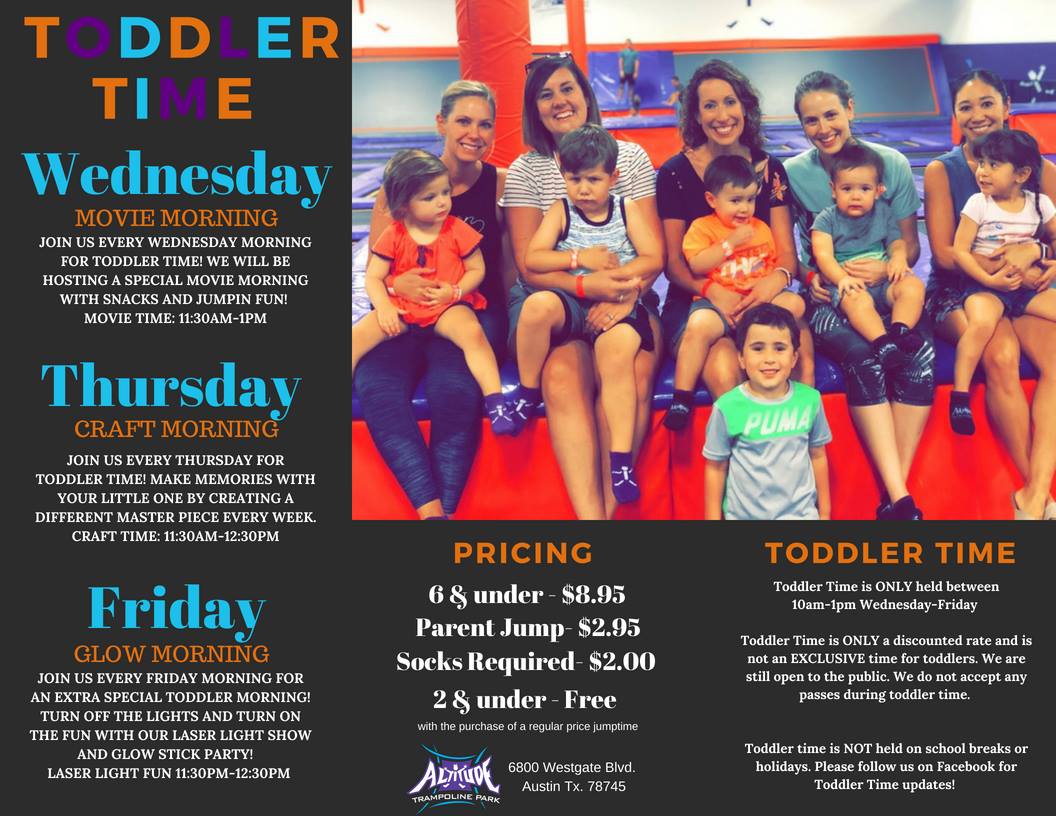 TODDLER TIME

Wednesday
MOVIE MORNING
JOIN US EVERY WEDNESDAY MORNING FOR TODDLER TIME! WE WILL BE HOSTING A SPECIAL MOVIE MORNING WITH SNACKS AND JUMPIN FUN! MOVIE TIME: 11:30AM-1PM

Thursday
CRAFT MORNING
JOIN US EVERY THURSDAY FOR TODDLER TIME! MAKE MEMORIES WITH YOUR LITTLE ONE BY CREATING A DIFFERENT MASTER PIECE EVERY WEEK. CRAFT TIME: 11:30AM-12:30PM

Friday
GLOW MORNING
JOIN US EVERY FRIDAY MORNING FOR AN EXTRA SPECIAL TODDLER MORNING! TURN OFF THE LIGHTS AND TURN ON THE FUN WITH OUR LASER LIGHT SHOW AND GLOW STICK PARTY! LASER LIGHT FUN 11:30PM-12:30PM

PUMA

PRICING
6 & under - $8.95
Parent Jump- $2.95
Socks Required- $2.00
2 & under - Free
with the purchase of a regular price jumptime

ALTITUDE TRAMPOLINE PARK
6800 Westgate Blvd. Austin Tx. 78745

TODDLER TIME
Toddler Time is ONLY held between 10am-1pm Wednesday-Friday

Toddler Time is ONLY a discounted rate and is not an EXCLUSIVE time for toddlers. We are still open to the public. We do not accept any passes during toddler time.

Toddler time is NOT held on school breaks or holidays. Please follow us on Facebook for Toddler Time updates!